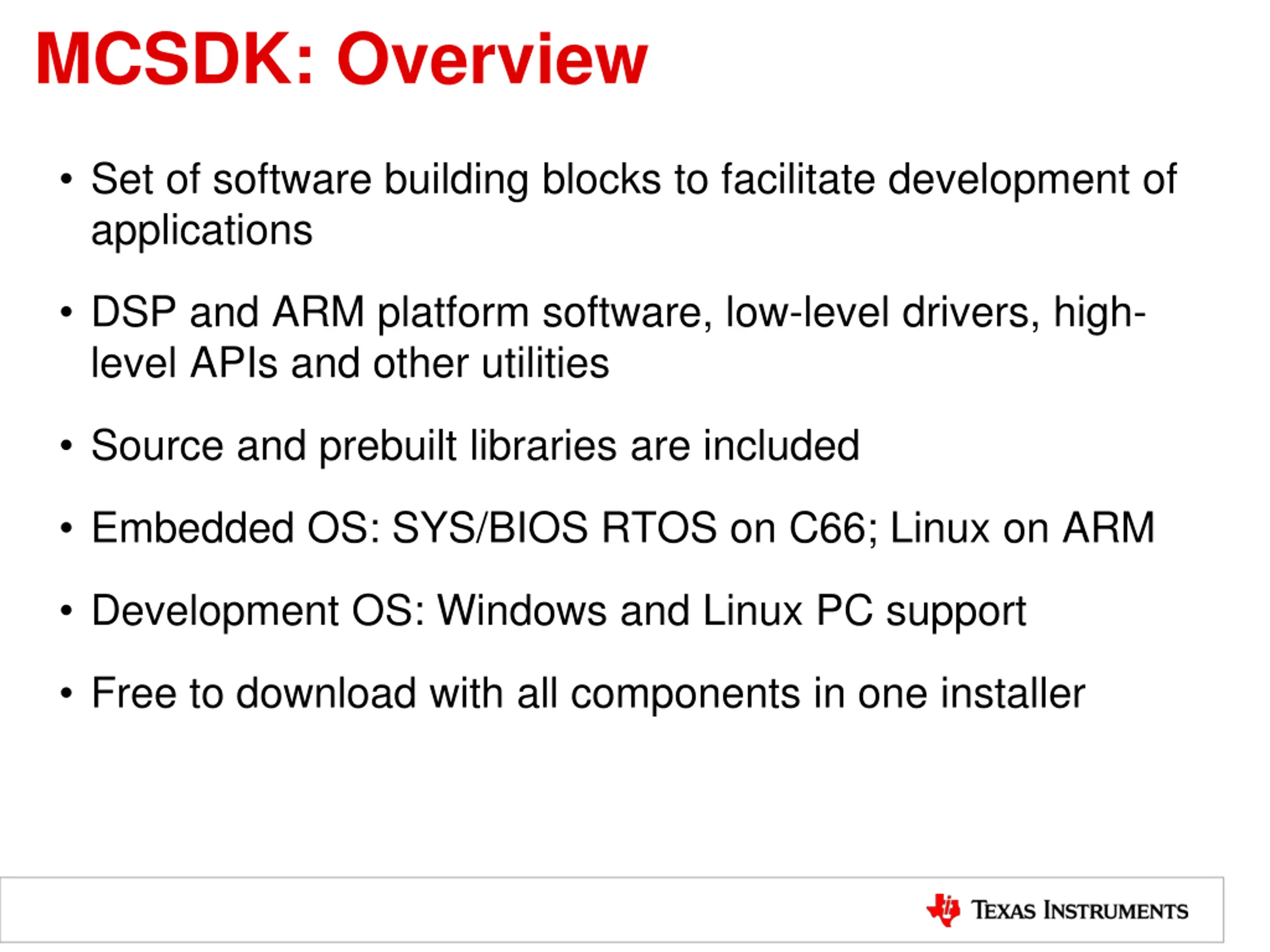 MCSDK: Overview

• Set of software building blocks to facilitate development of applications

• DSP and ARM platform software, low-level drivers, high-level APIs and other utilities

• Source and prebuilt libraries are included

• Embedded OS: SYS/BIOS RTOS on C66; Linux on ARM

• Development OS: Windows and Linux PC support

• Free to download with all components in one installer

TEXAS INSTRUMENTS